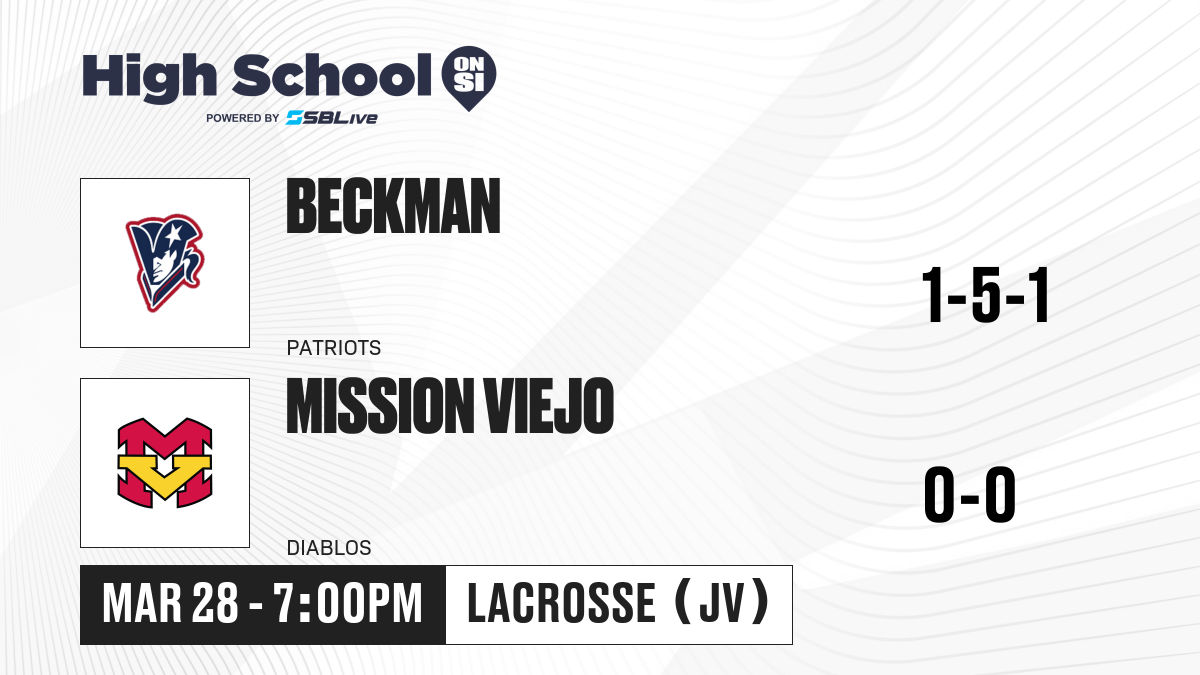 High School ON SI
POWERED BY SBLive

BECKMAN
PATRIOTS
1-5-1

MISSION VIEJO
DIABLOS
0-0

MAR 28 - 7:00PM
LACROSSE (JV)